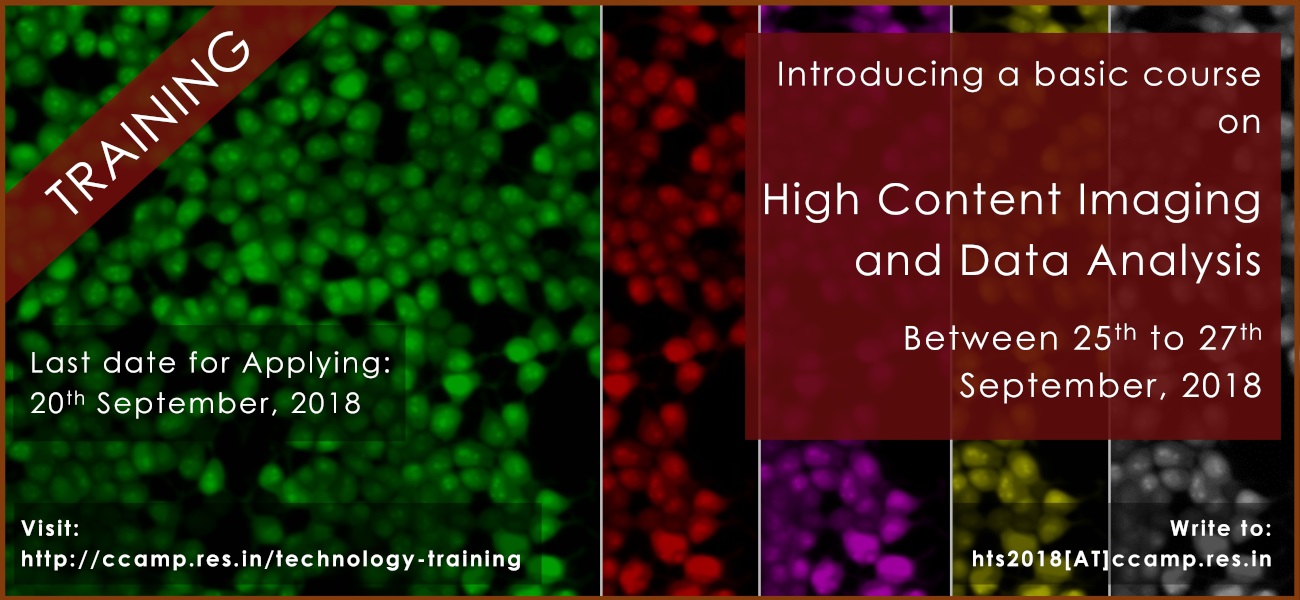 TRAINING

Introducing a basic course on

High Content Imaging and Data Analysis

Between 25$^{th}$ to 27$^{th}$ September, 2018

Last date for Applying: 20$^{th}$ September, 2018

Visit:
http://ccamp.res.in/technology-training

Write to:
hts2018[AT]ccamp.res.in